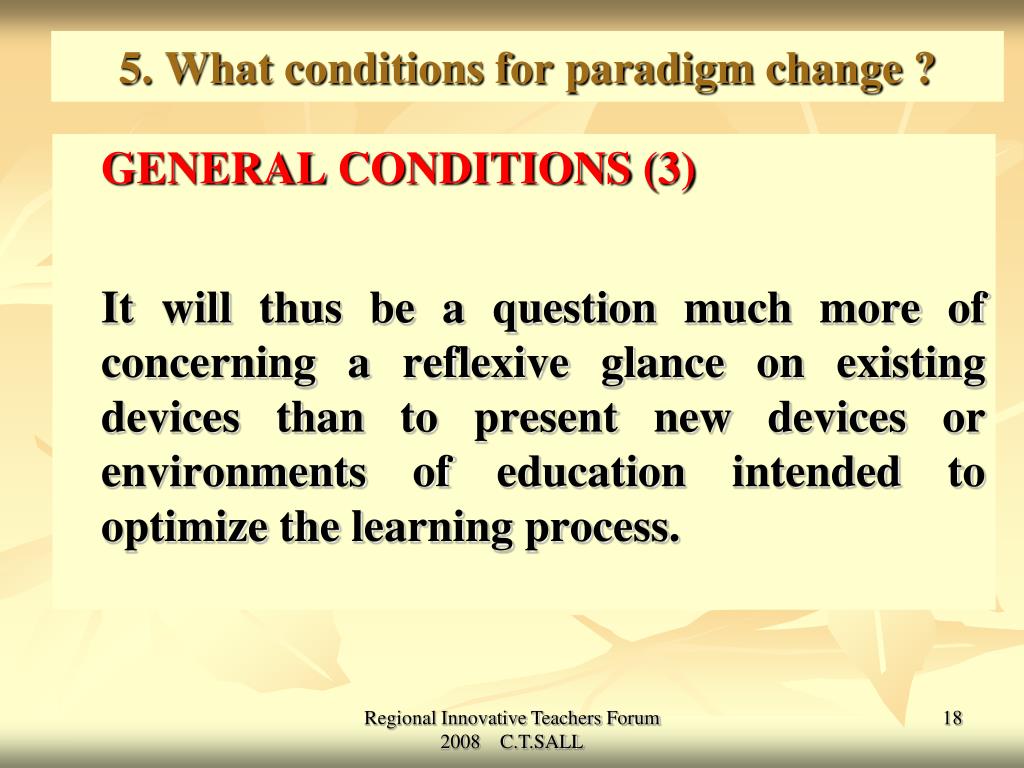 5. What conditions for paradigm change ?

GENERAL CONDITIONS (3)

It will thus be a question much more of concerning a reflexive glance on existing devices than to present new devices or environments of education intended to optimize the learning process.

Regional Innovative Teachers Forum 2008 C.T.SALL

18